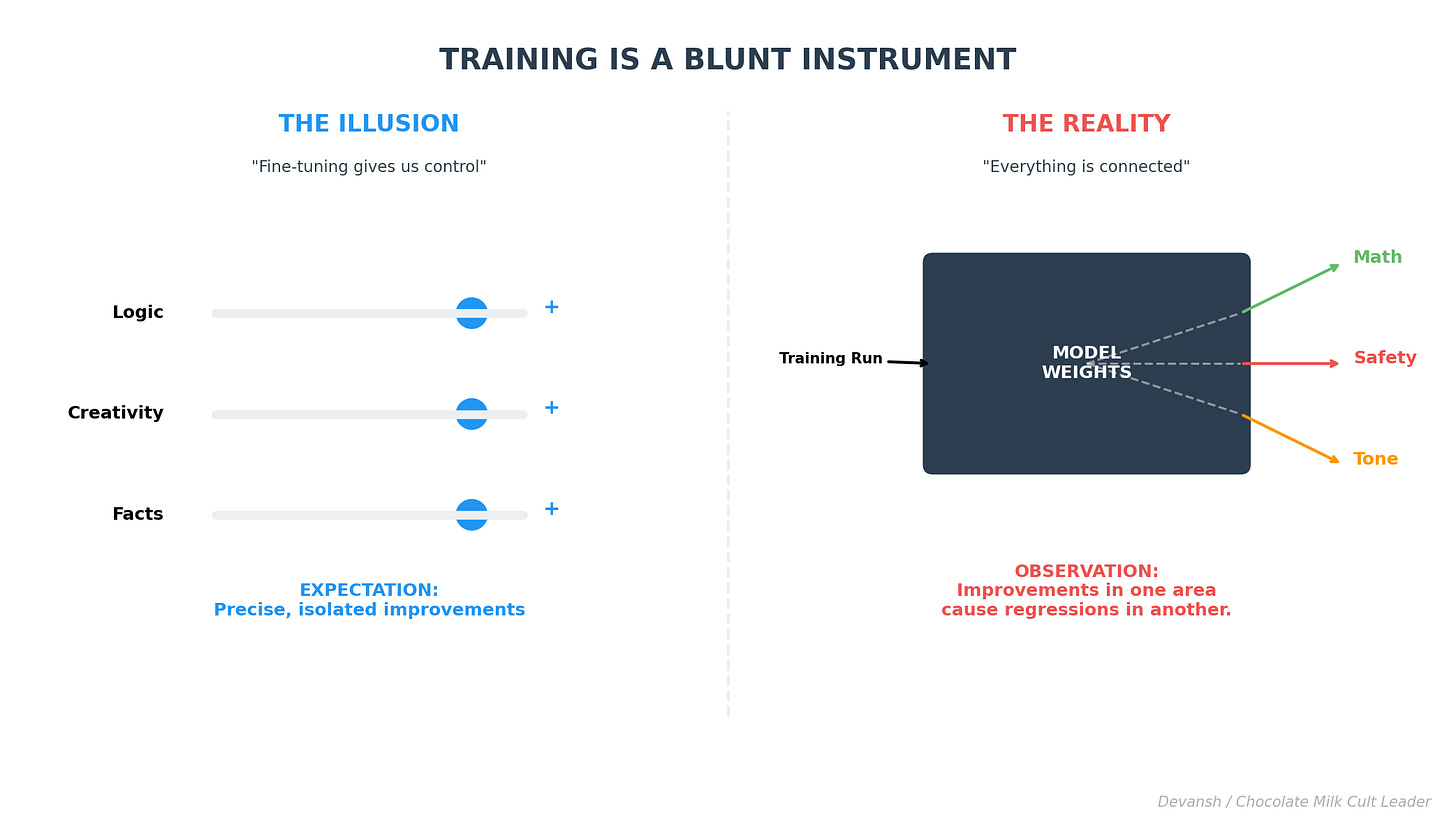 TRAINING IS A BLUNT INSTRUMENT

THE ILLUSION

"Fine-tuning gives us control"

Logic +

Creativity +

Facts +

EXPECTATION:
Precise, isolated improvements

THE REALITY

"Everything is connected"

Training Run

MODEL WEIGHTS

Math

Safety

Tone

OBSERVATION:
Improvements in one area cause regressions in another.

Devansh / Chocolate Milk Cult Leader